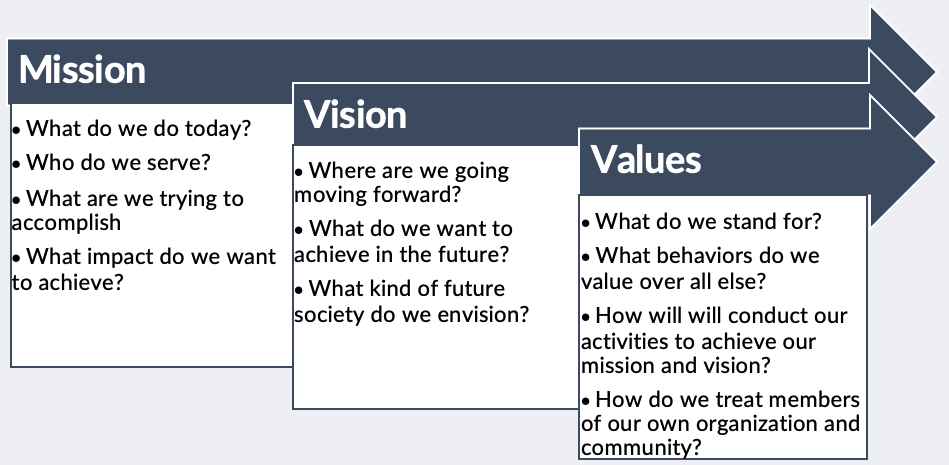 Mission

• What do we do today?

• Who do we serve?

• What are we trying to accomplish

• What impact do we want to achieve?

Vision

• Where are we going moving forward?

• What do we want to achieve in the future?

• What kind of future society do we envision?

Values

• What do we stand for?

• What behaviors do we value over all else?

• How will will conduct our activities to achieve our mission and vision?

• How do we treat members of our own organization and community?